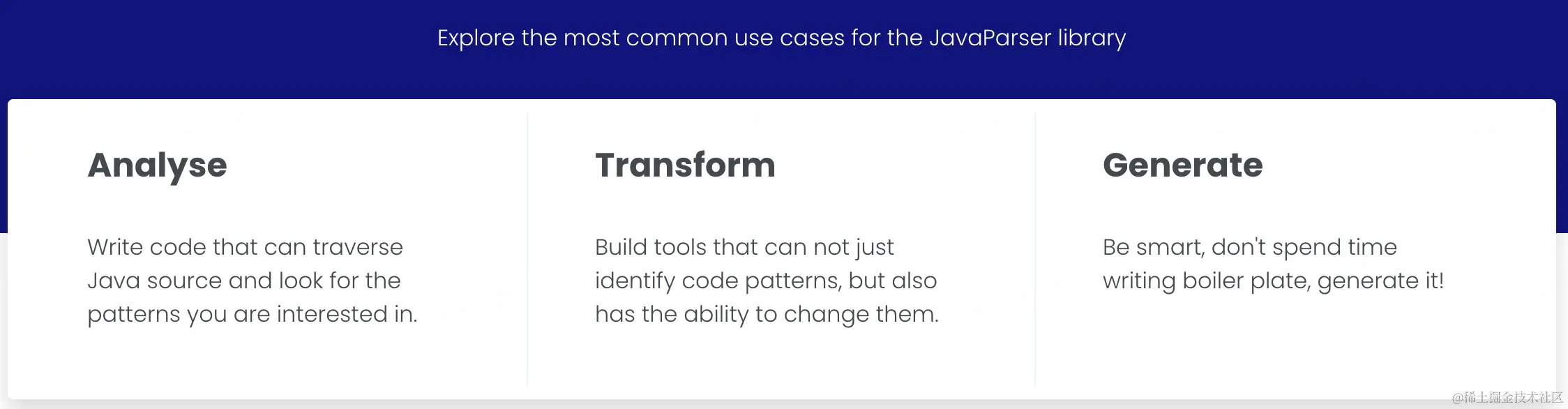 Explore the most common use cases for the JavaParser library

Analyse

Write code that can traverse Java source and look for the patterns you are interested in.

Transform

Build tools that can not just identify code patterns, but also has the ability to change them.

Generate

Be smart, don't spend time writing boiler plate, generate it!

@稀土掘金技术社区